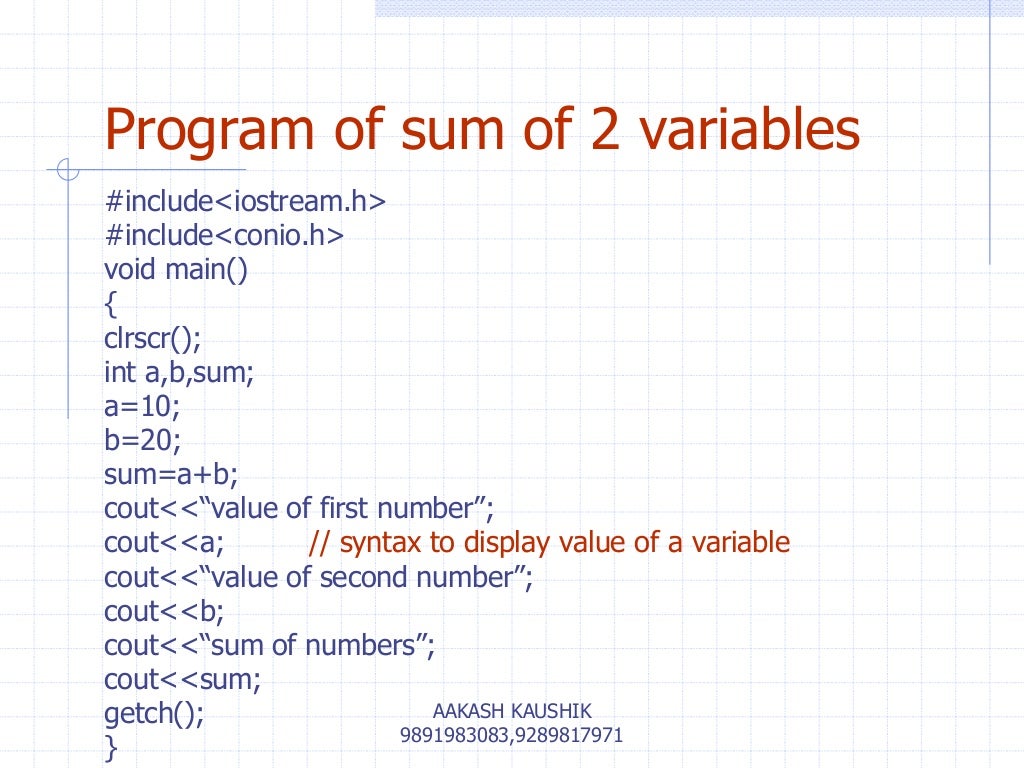 Program of sum of 2 variables

#include<iostream.h>
#include<conio.h>
void main()
{
clrscr();
int a,b,sum;
a=10;
b=20;
sum=a+b;
cout<<“value of first number”;
cout<<a; // syntax to display value of a variable
cout<<“value of second number”;
cout<<b;
cout<<“sum of numbers”;
cout<<sum;
getch();
}

AAKASH KAUSHIK
9891983083,9289817971